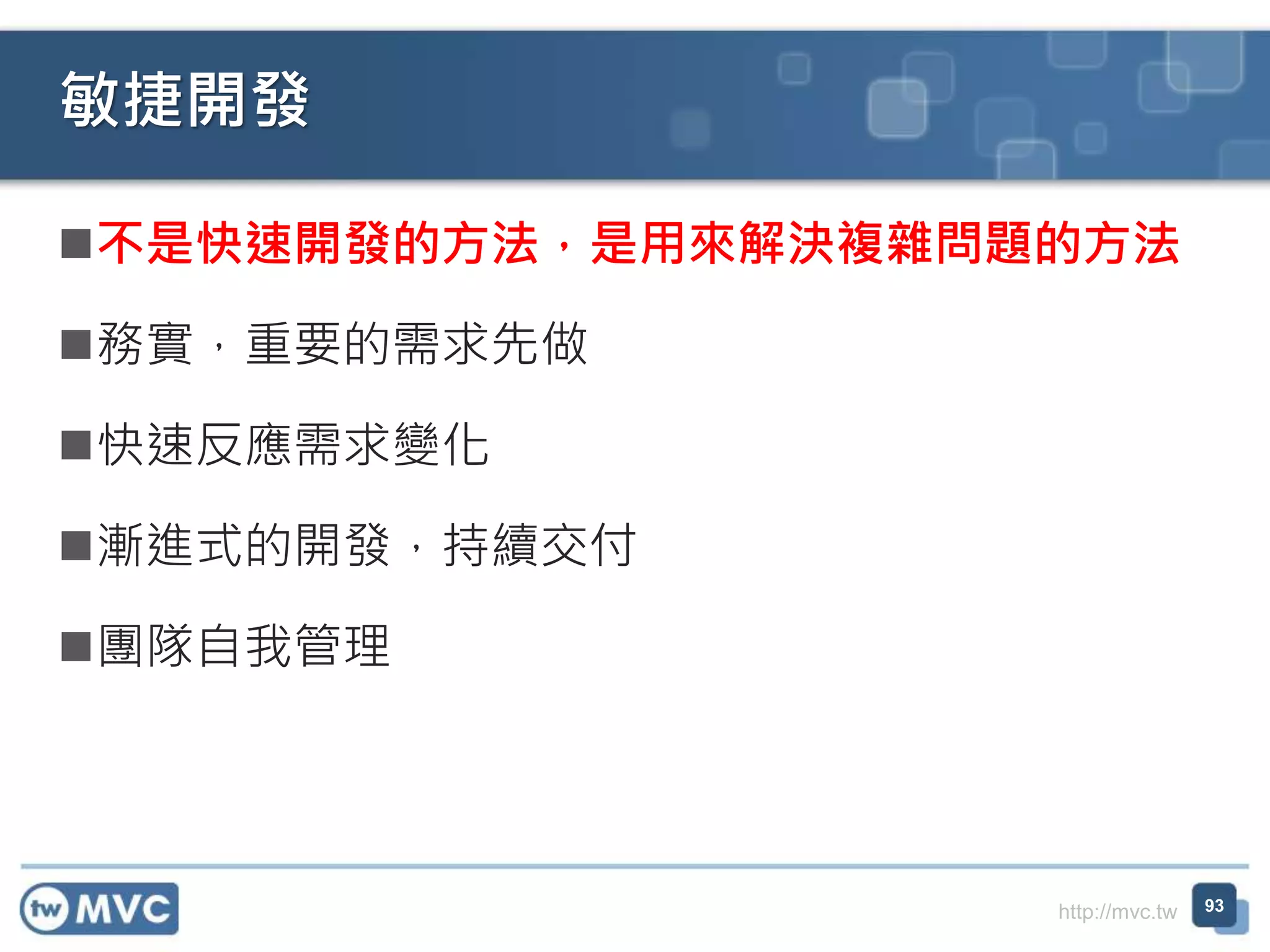 敏捷開發

■不是快速開發的方法，是用來解決複雜問題的方法

■務實，重要的需求先做

■快速反應需求變化

■漸進式的開發，持續交付

■團隊自我管理

tw MVC

http://mvc.tw

93